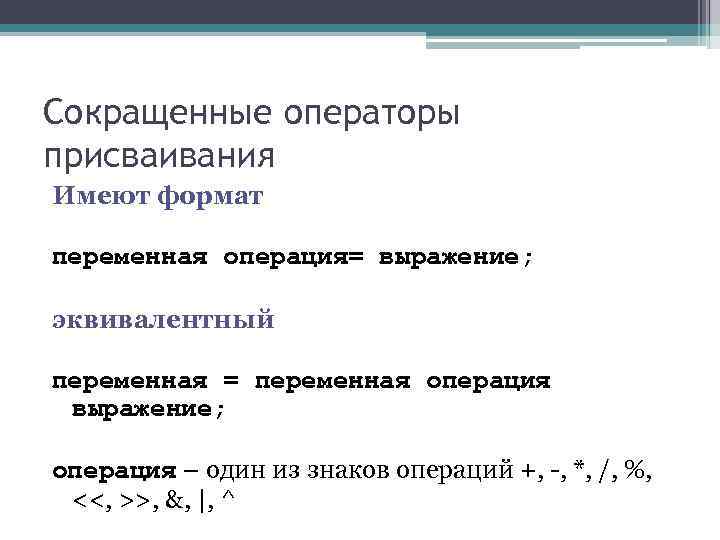 Сокращенные операторы присваивания

Имеют формат

переменная операция= выражение;

эквивалентный

переменная = переменная операция выражение;

операция – один из знаков операций +, -, *, /, %, <<, >>, &, |, ^